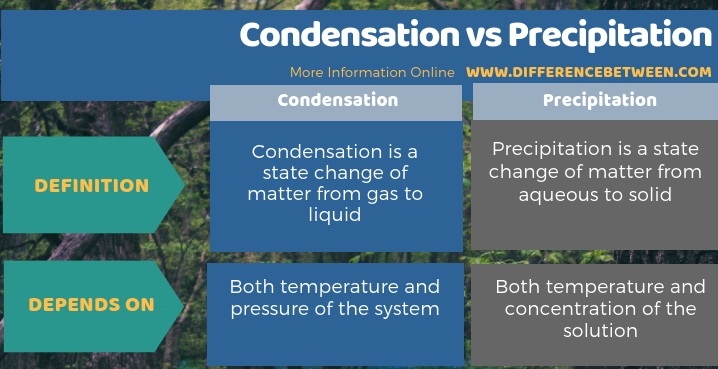 Condensation vs Precipitation

More Information Online WWW.DIFFERENCEBETWEEN.COM

| | Condensation | Precipitation |
|---|---|---|
| DEFINITION | Condensation is a state change of matter from gas to liquid | Precipitation is a state change of matter from aqueous to solid |
| DEPENDS ON | Both temperature and pressure of the system | Both temperature and concentration of the solution |